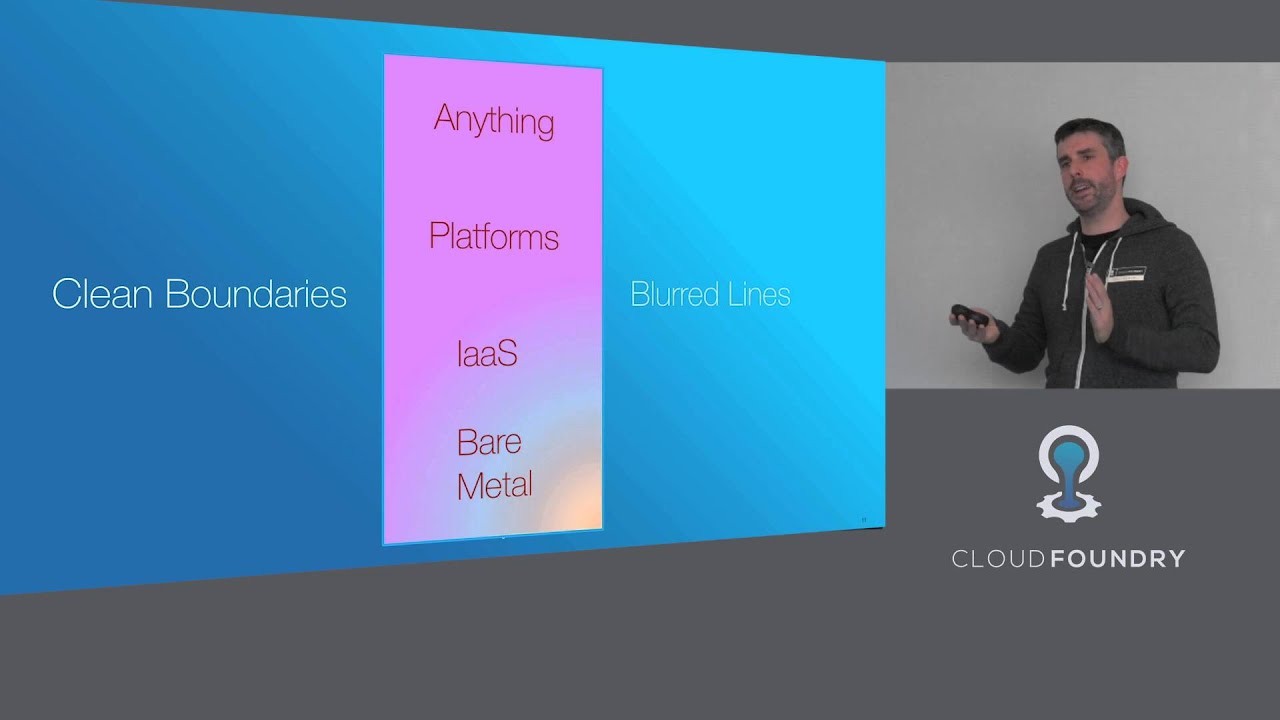 Clean Boundaries

Anything

Platforms

IaaS

Bare Metal

Blurred Lines

CLOUDFOUNDRY